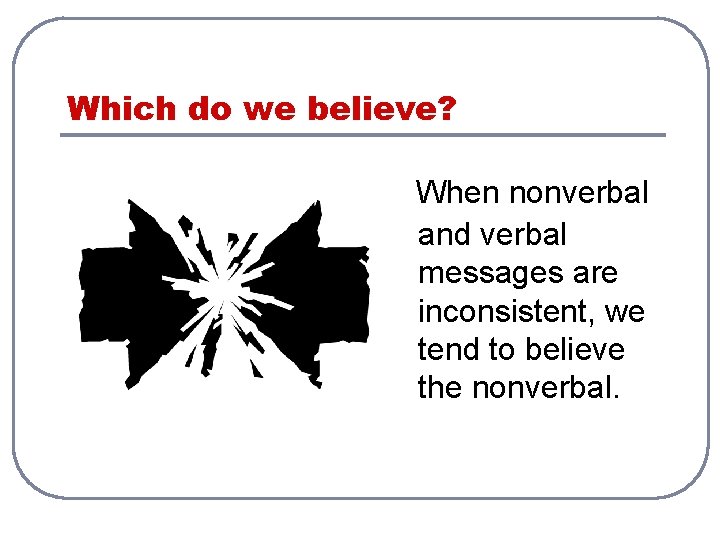 Which do we believe?

When nonverbal and verbal messages are inconsistent, we tend to believe the nonverbal.